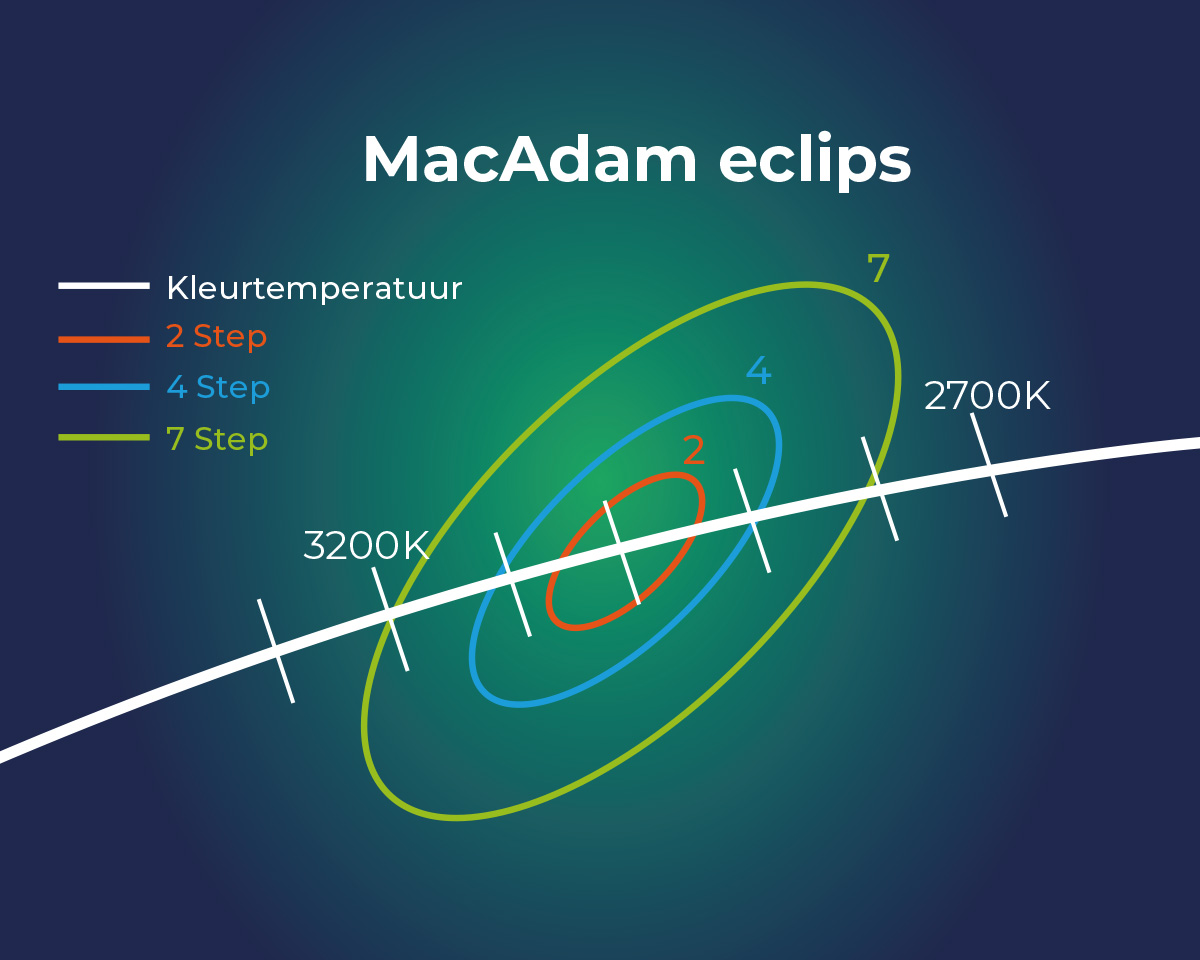 MacAdam eclips

Kleurtemperatuur
2 Step
4 Step
7 Step

7
4
2
2700K
3200K